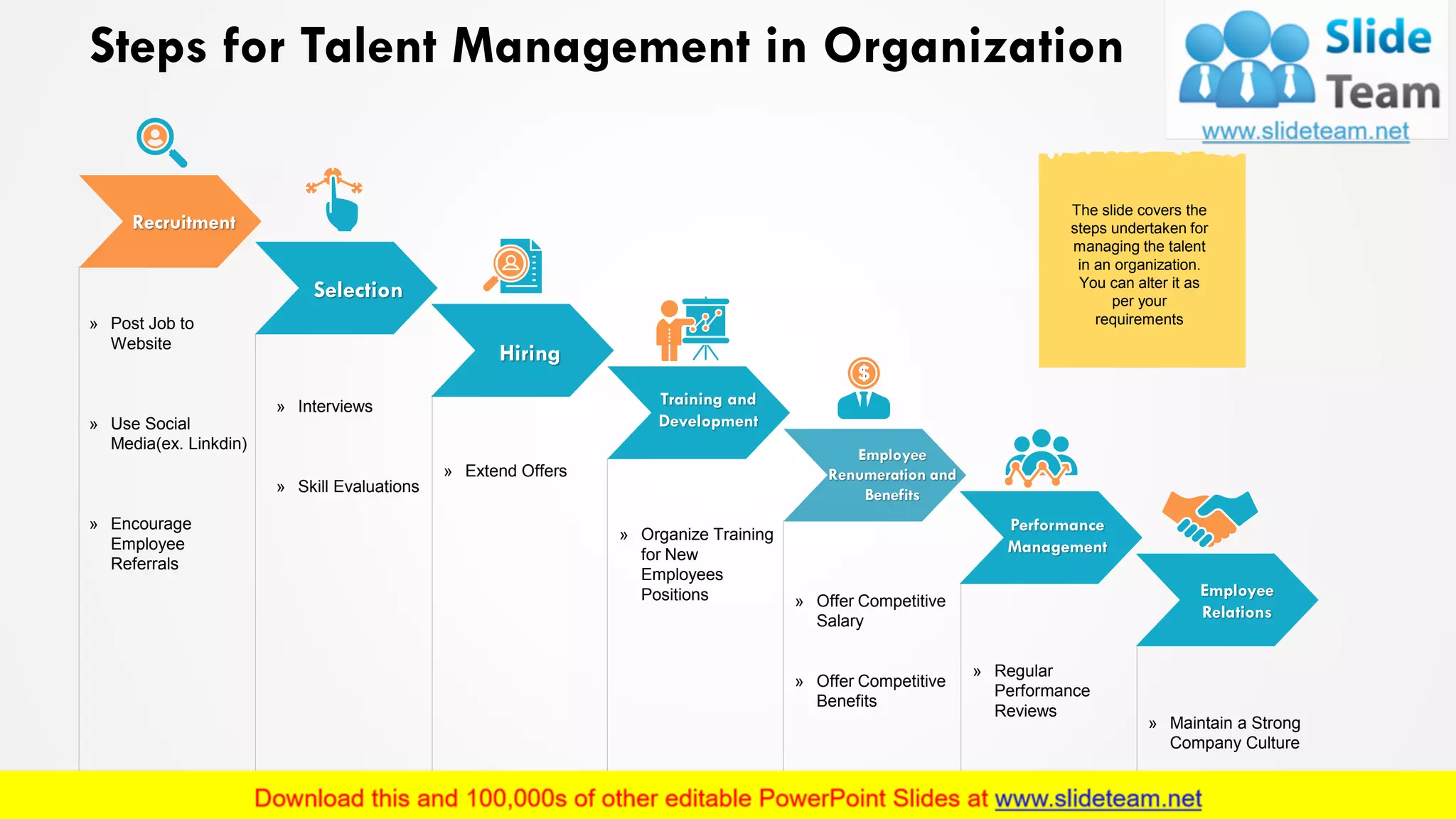 Steps for Talent Management in Organization

Slide Team
www.slideteam.net

The slide covers the steps undertaken for managing the talent in an organization. You can alter it as per your requirements

Recruitment

» Post Job to Website

» Use Social Media(ex. Linkdin)

» Encourage Employee Referrals

Selection

» Interviews

» Skill Evaluations

Hiring

» Extend Offers

Training and Development

» Organize Training for New Employees Positions

Employee Renumeration and Benefits

» Offer Competitive Salary

» Offer Competitive Benefits

Performance Management

» Regular Performance Reviews

Employee Relations

» Maintain a Strong Company Culture

Download this and 100,000s of other editable PowerPoint Slides at www.slideteam.net